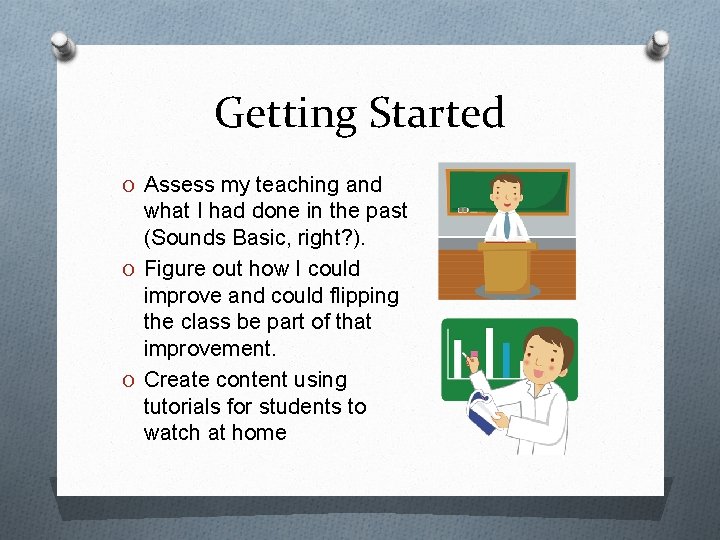 Getting Started

O Assess my teaching and what I had done in the past (Sounds Basic, right?).

O Figure out how I could improve and could flipping the class be part of that improvement.

O Create content using tutorials for students to watch at home